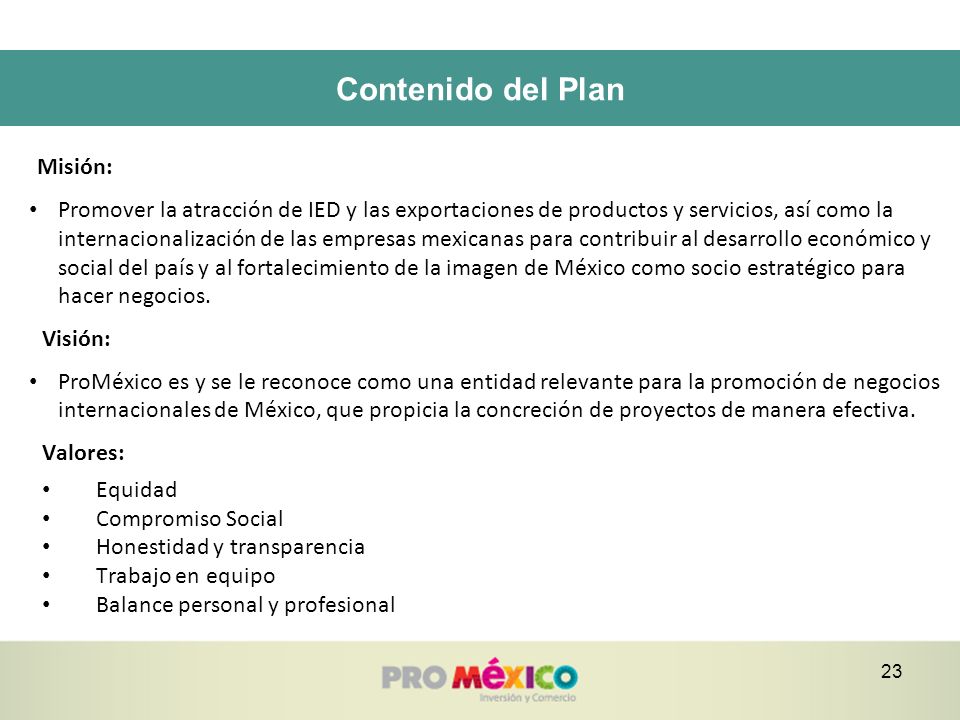 Contenido del Plan

Misión:

• Promover la atracción de IED y las exportaciones de productos y servicios, así como la internacionalización de las empresas mexicanas para contribuir al desarrollo económico y social del país y al fortalecimiento de la imagen de México como socio estratégico para hacer negocios.

Visión:

• ProMéxico es y se le reconoce como una entidad relevante para la promoción de negocios internacionales de México, que propicia la concreción de proyectos de manera efectiva.

Valores:

• Equidad
• Compromiso Social
• Honestidad y transparencia
• Trabajo en equipo
• Balance personal y profesional

PRO MÉXICO
Inversión y Comercio

23